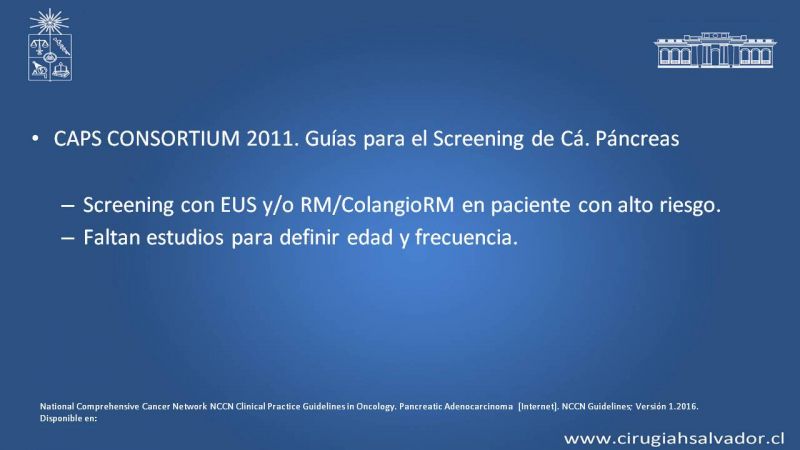 • CAPS CONSORTIUM 2011. Guías para el Screening de Cá. Páncreas

– Screening con EUS y/o RM/ColangioRM en paciente con alto riesgo.
– Faltan estudios para definir edad y frecuencia.

National Comprehensive Cancer Network NCCN Clinical Practice Guidelines in Oncology. Pancreatic Adenocarcinoma [Internet]. NCCN Guidelines; Versión 1.2016. Disponible en:

www.cirugiahsalvador.cl